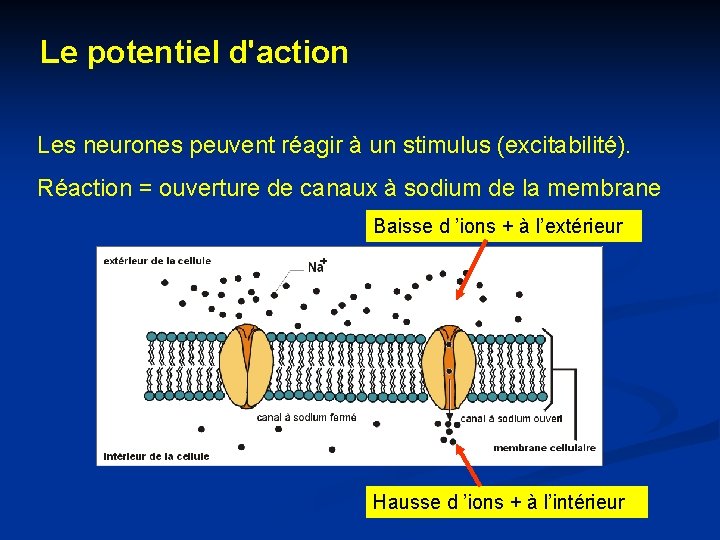 Le potentiel d'action

Les neurones peuvent réagir à un stimulus (excitabilité).

Réaction = ouverture de canaux à sodium de la membrane

Baisse d 'ions + à l'extérieur

extérieur de la cellule

$Na^+$

canal à sodium fermé

canal à sodium ouvert

membrane cellulaire

intérieur de la cellule

Hausse d 'ions + à l'intérieur